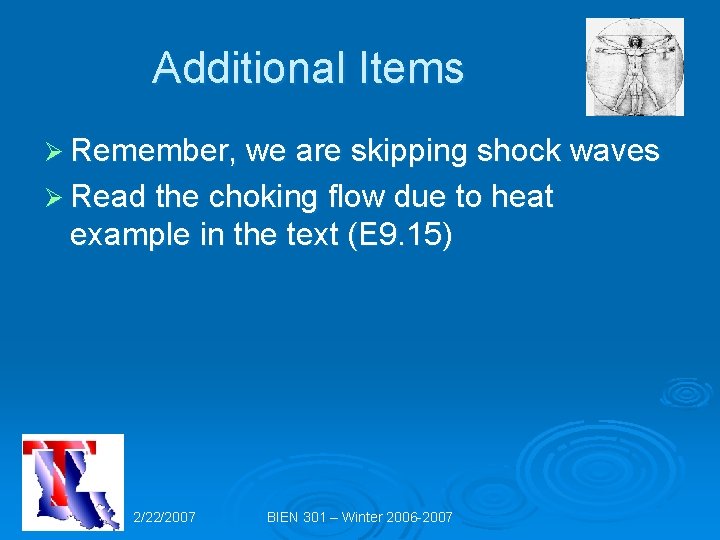 Additional Items

➢ Remember, we are skipping shock waves

➢ Read the choking flow due to heat example in the text (E9.15)

2/22/2007

BIEN 301 – Winter 2006-2007